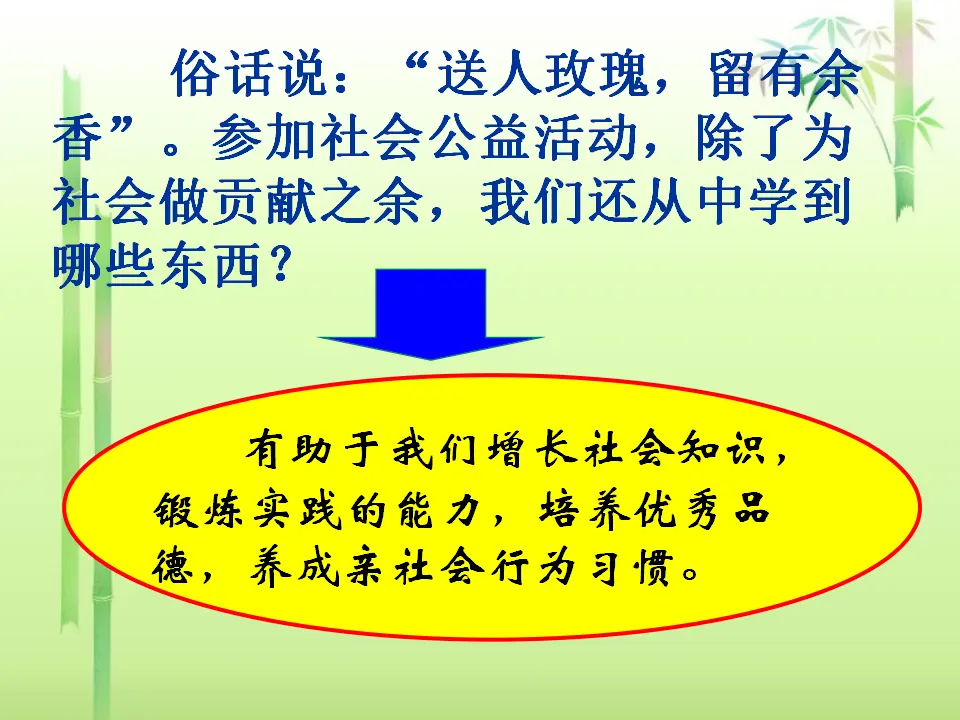 俗话说：“送人玫瑰，留有余香”。参加社会公益活动，除了为社会做贡献之余，我们还从中学到哪些东西？

有助于我们增长社会知识，锻炼实践的能力，培养优秀品德，养成亲社会行为习惯。